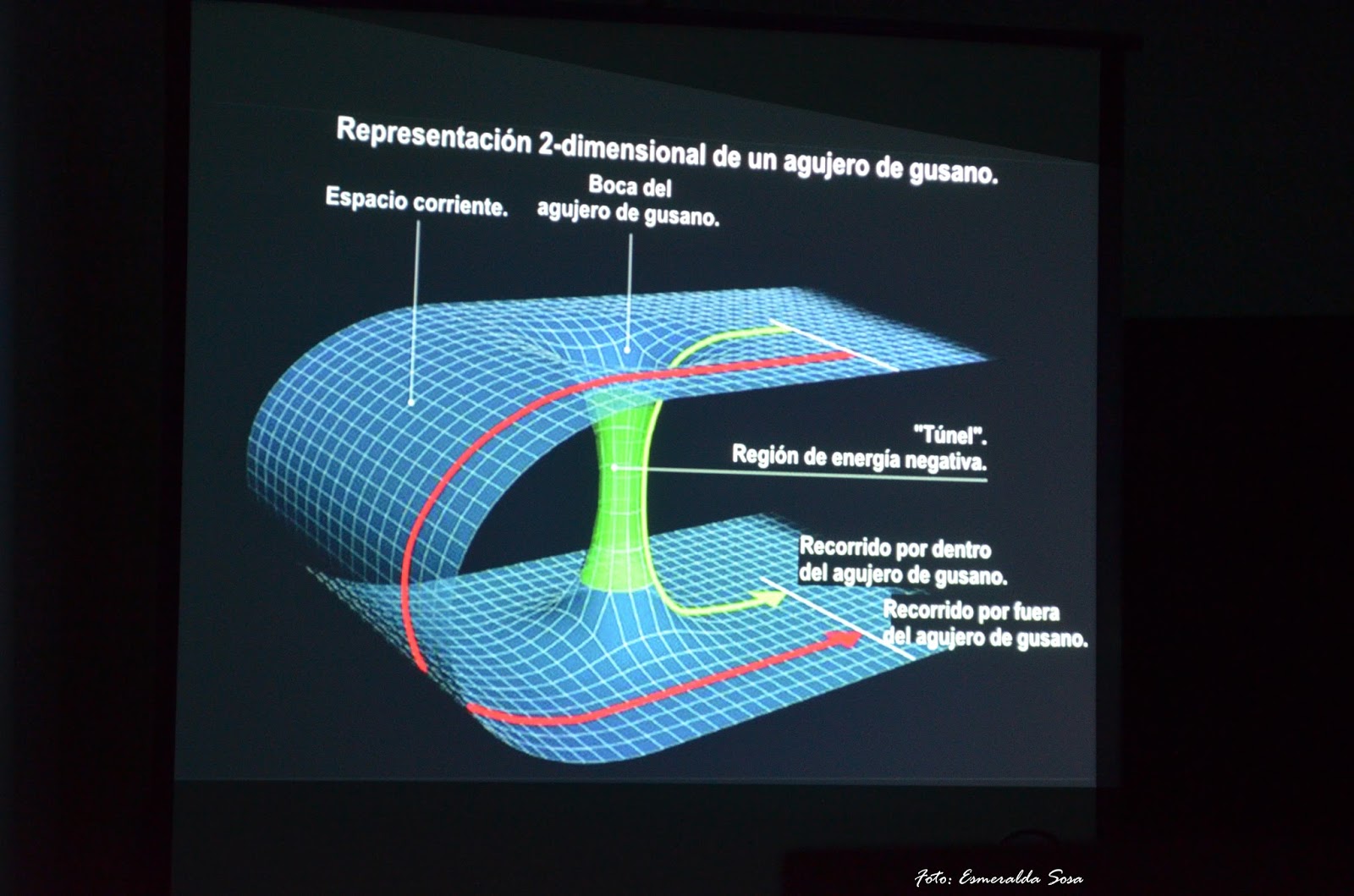 Representación 2-dimensional de un agujero de gusano.

Espacio corriente.

Boca del agujero de gusano.

"Túnel". Región de energía negativa.

Recorrido por dentro del agujero de gusano.

Recorrido por fuera del agujero de gusano.

Foto: Esmeralda Sosa